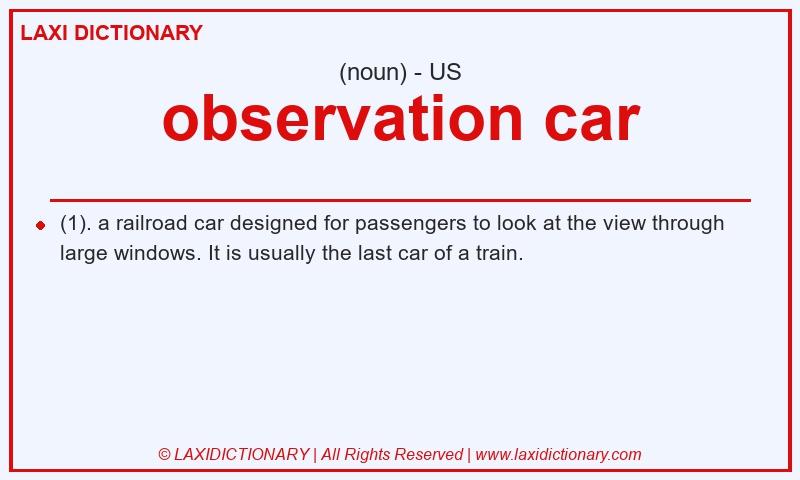 LAXI DICTIONARY

(noun) - US

observation car

(1). a railroad car designed for passengers to look at the view through large windows. It is usually the last car of a train.

© LAXIDICTIONARY | All Rights Reserved | www.laxidictionary.com